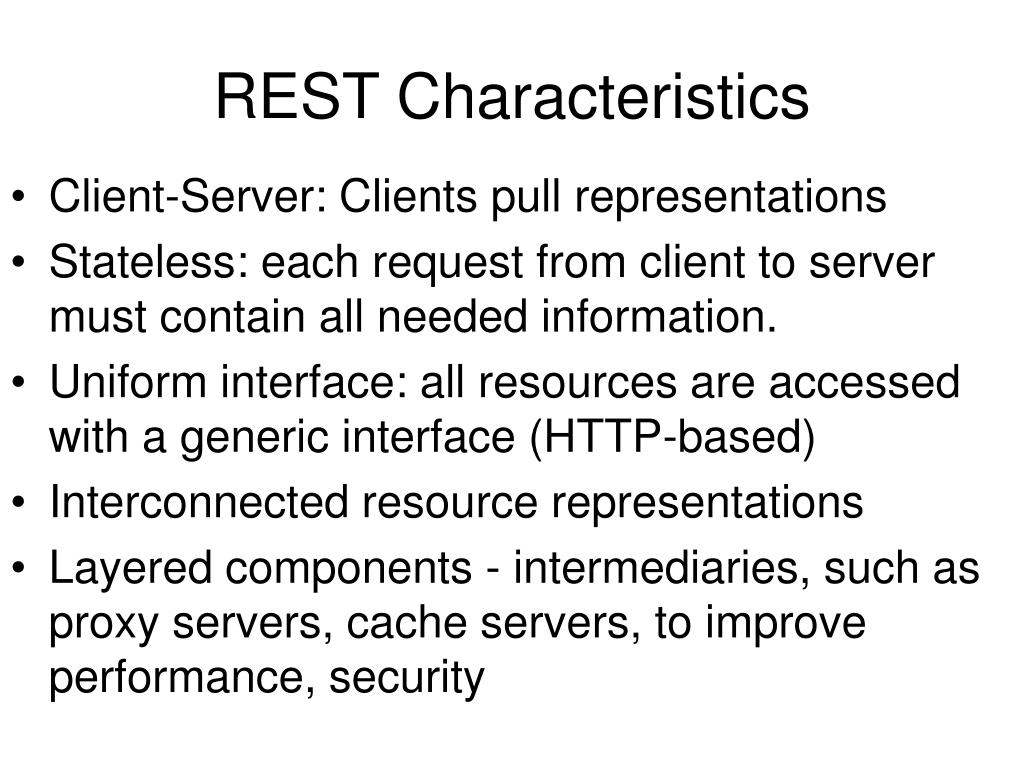 REST Characteristics

• Client-Server: Clients pull representations
• Stateless: each request from client to server must contain all needed information.
• Uniform interface: all resources are accessed with a generic interface (HTTP-based)
• Interconnected resource representations
• Layered components - intermediaries, such as proxy servers, cache servers, to improve performance, security